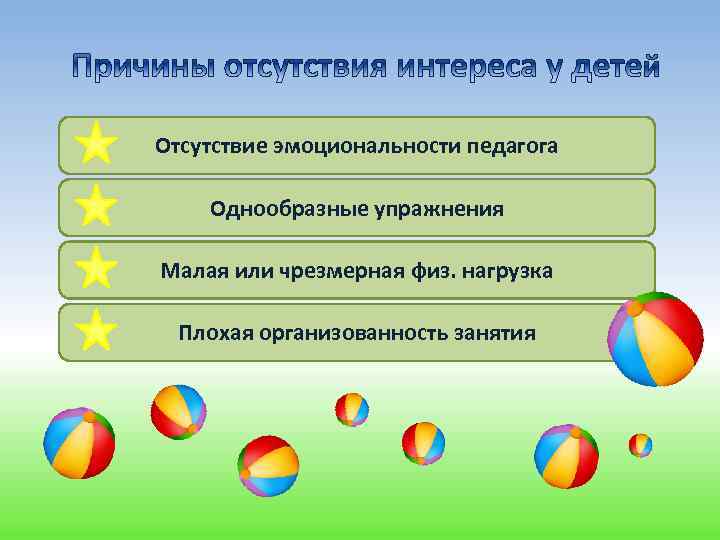 Причины отсутствия интереса у детей

Отсутствие эмоциональности педагога

Однообразные упражнения

Малая или чрезмерная физ. нагрузка

Плохая организованность занятия